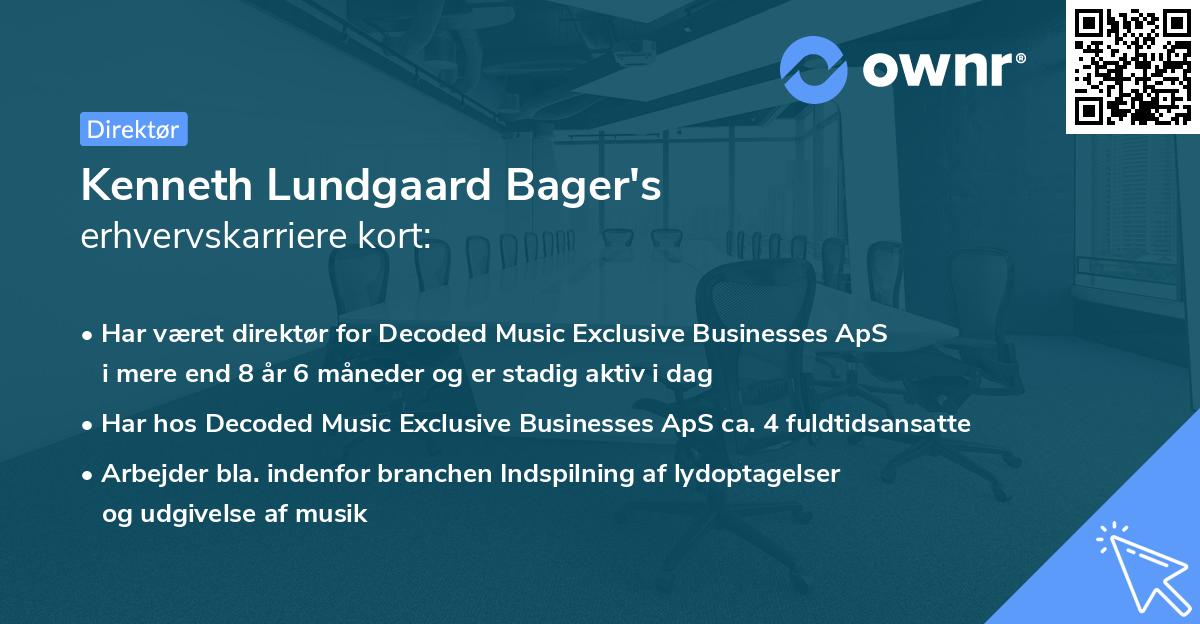 ownr®

Direktør

Kenneth Lundgaard Bager's
erhvervskarriere kort:

• Har været direktør for Decoded Music Exclusive Businesses ApS i mere end 8 år 6 måneder og er stadig aktiv i dag
• Har hos Decoded Music Exclusive Businesses ApS ca. 4 fuldtidsansatte
• Arbejder bla. indenfor branchen Indspilning af lydoptagelser og udgivelse af musik